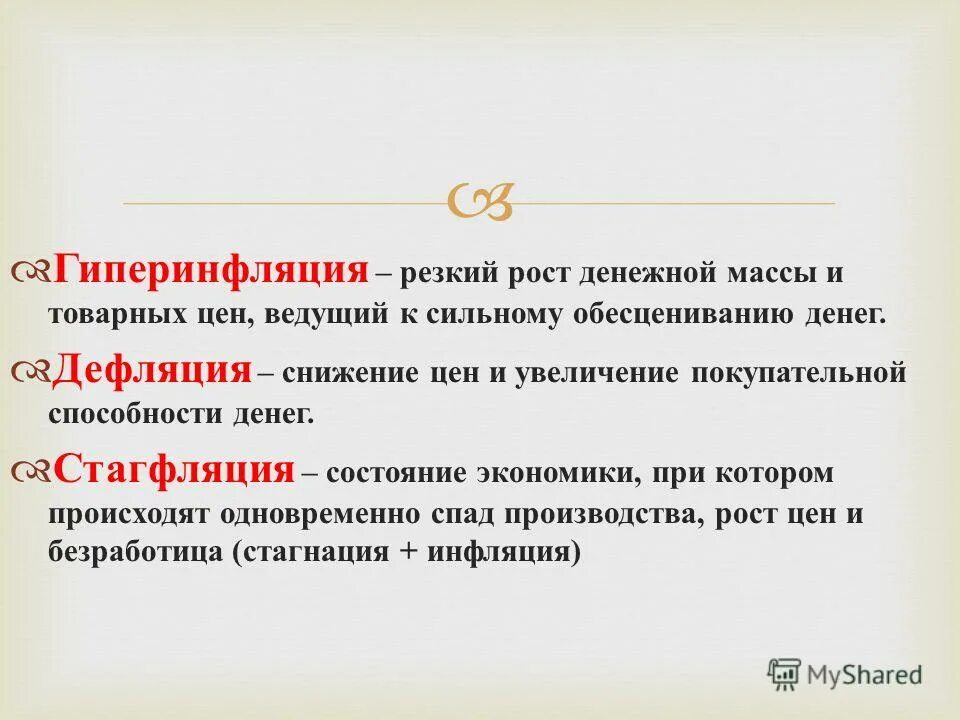 Гиперинфляция – резкий рост денежной массы и товарных цен, ведущий к сильному обесцениванию денег.

Дефляция – снижение цен и увеличение покупательной способности денег.

Стагфляция – состояние экономики, при котором происходят одновременно спад производства, рост цен и безработица (стагнация + инфляция)

MyShared